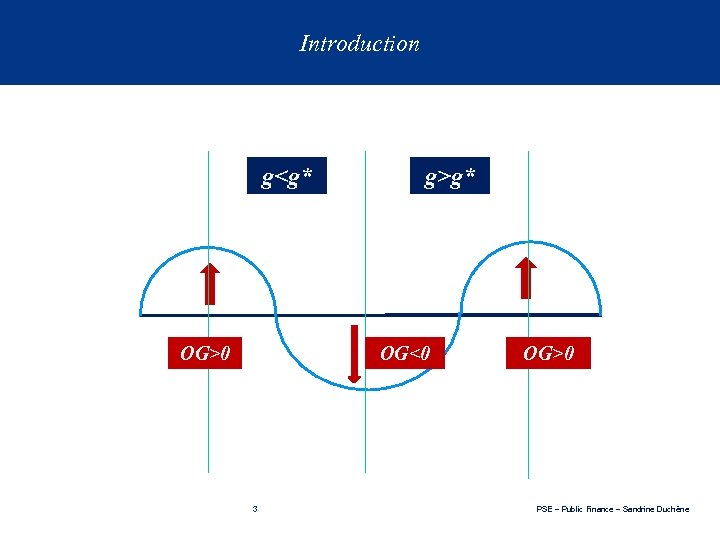 Introduction

$g<g^*$

$g>g^*$

$OG>0$

$OG<0$

$OG>0$

3

PSE – Public Finance – Sandrine Duchêne